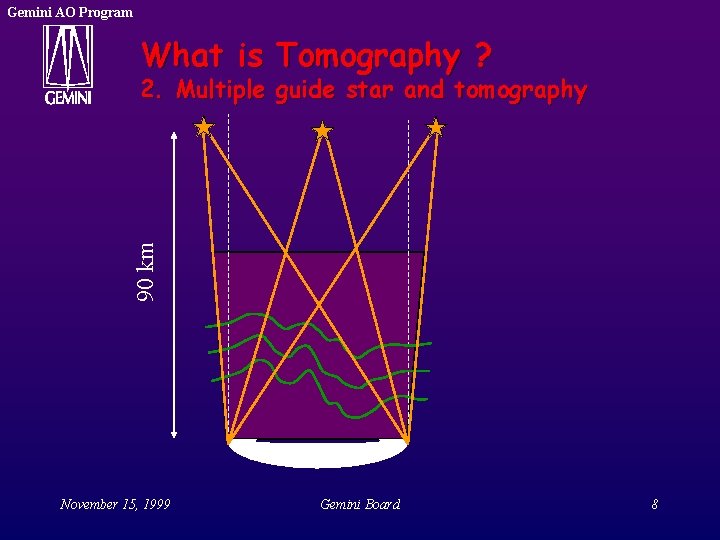 Gemini AO Program

GEMINI

What is Tomography ?

2. Multiple guide star and tomography

90 km

November 15, 1999

Gemini Board

8